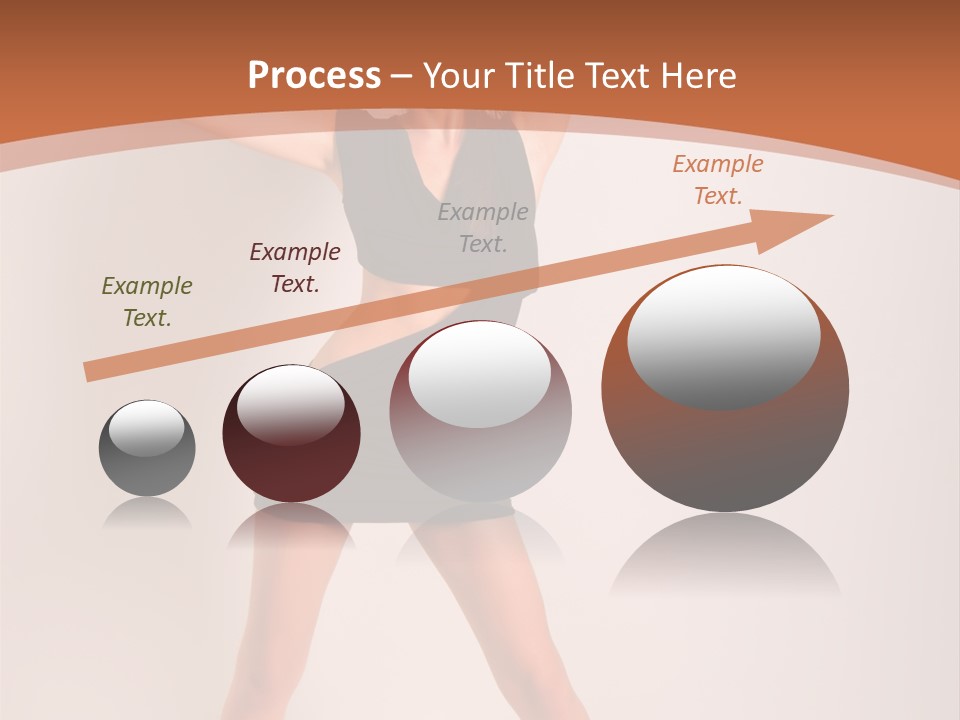 Process – Your Title Text Here

Example Text.

Example Text.

Example Text.

Example Text.